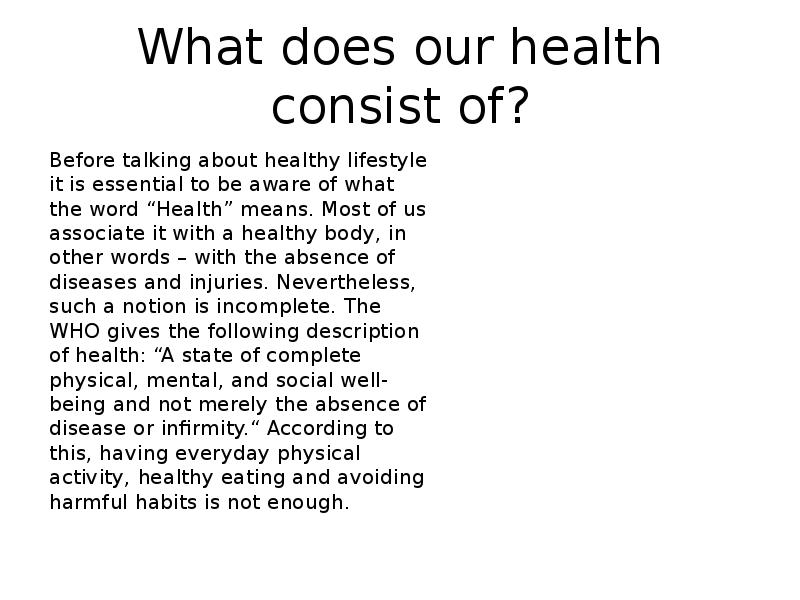 What does our health consist of?

Before talking about healthy lifestyle it is essential to be aware of what the word “Health” means. Most of us associate it with a healthy body, in other words – with the absence of diseases and injuries. Nevertheless, such a notion is incomplete. The WHO gives the following description of health: “A state of complete physical, mental, and social well-being and not merely the absence of disease or infirmity.“ According to this, having everyday physical activity, healthy eating and avoiding harmful habits is not enough.